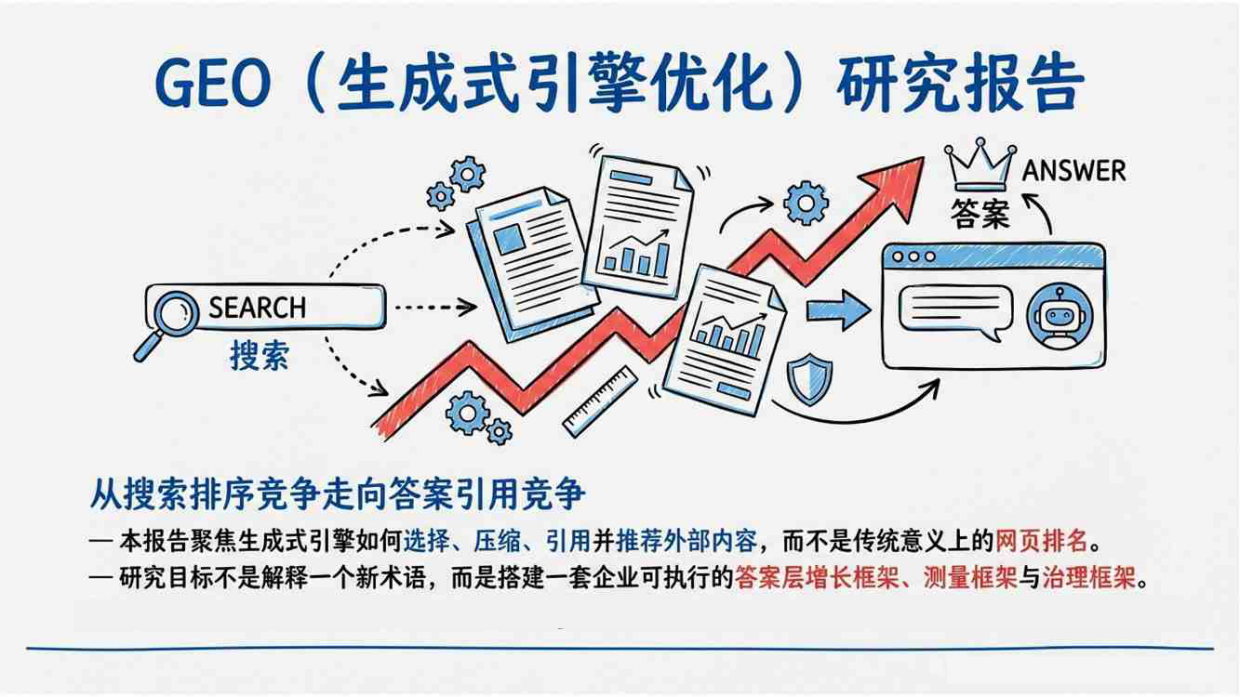 GEO（生成式引擎优化）研究报告

SEARCH

搜索

ANSWER

答案

从搜索排序竞争走向答案引用竞争

— 本报告聚焦生成式引擎如何选择、压缩、引用并推荐外部内容，而不是传统意义上的网页排名。

— 研究目标不是解释一个新术语，而是搭建一套企业可执行的答案层增长框架、测量框架与治理框架。